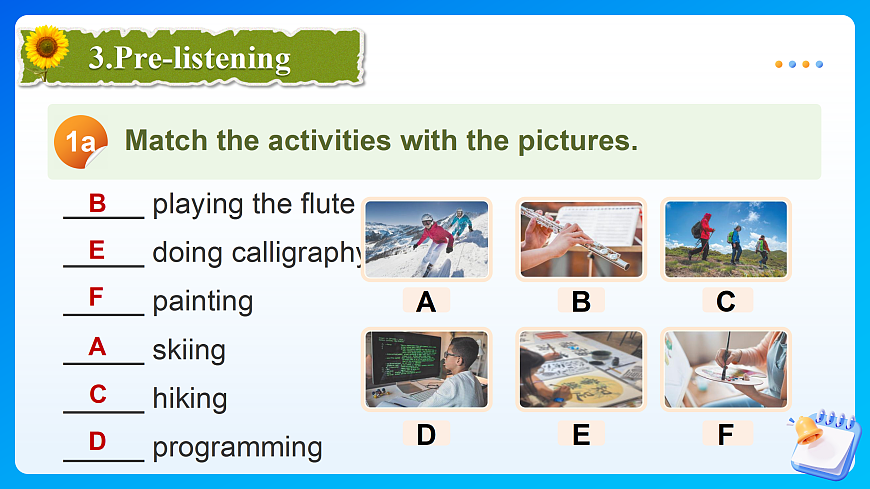 3.Pre-listening

1a Match the activities with the pictures.

B playing the flute
E doing calligraphy
F painting
A skiing
C hiking
D programming

A B C
D E F